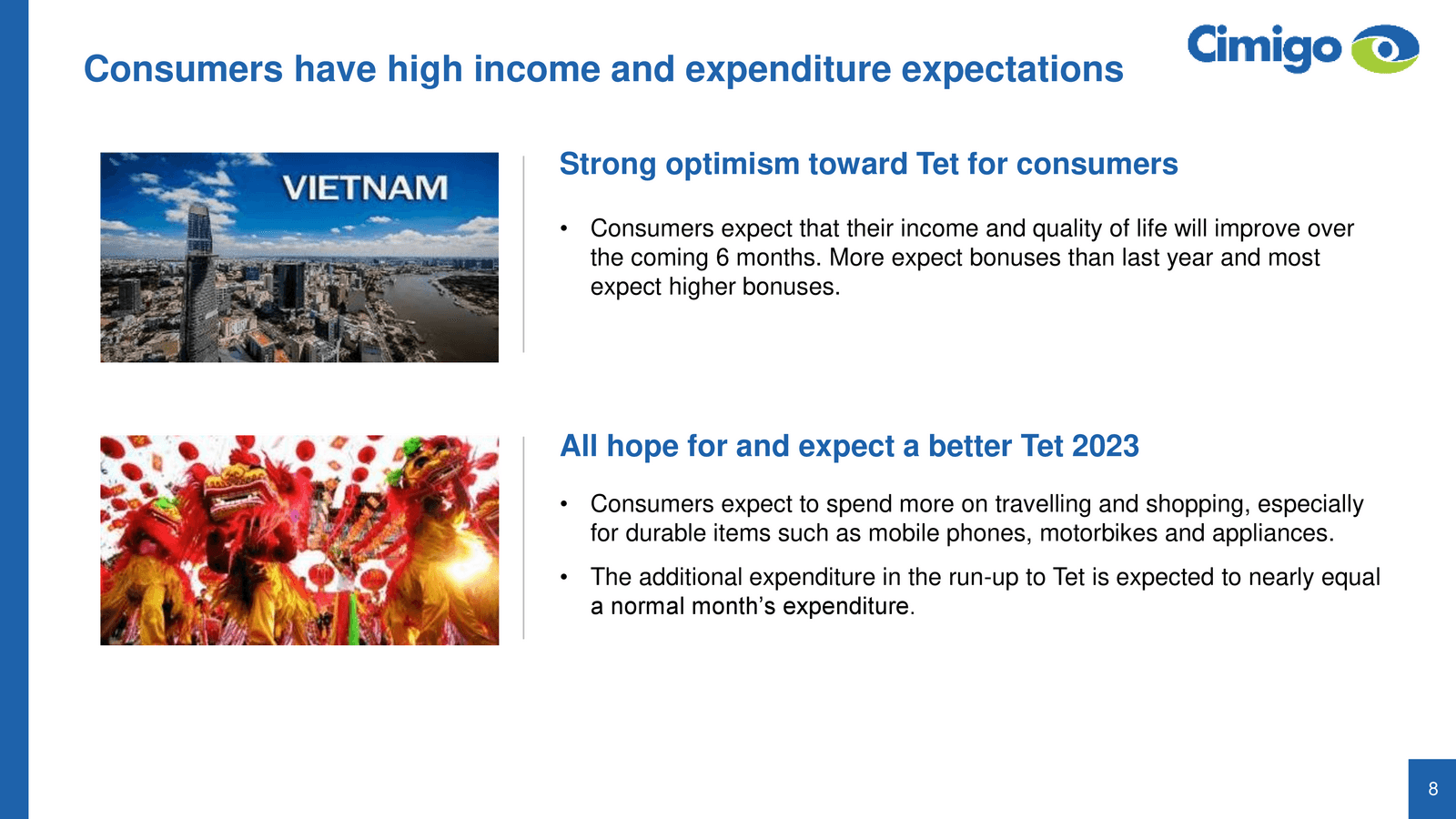 Consumers have high income and expenditure expectations

Cimigo

VIETNAM

Strong optimism toward Tet for consumers

• Consumers expect that their income and quality of life will improve over the coming 6 months. More expect bonuses than last year and most expect higher bonuses.

All hope for and expect a better Tet 2023

• Consumers expect to spend more on travelling and shopping, especially for durable items such as mobile phones, motorbikes and appliances.

• The additional expenditure in the run-up to Tet is expected to nearly equal a normal month's expenditure.

8